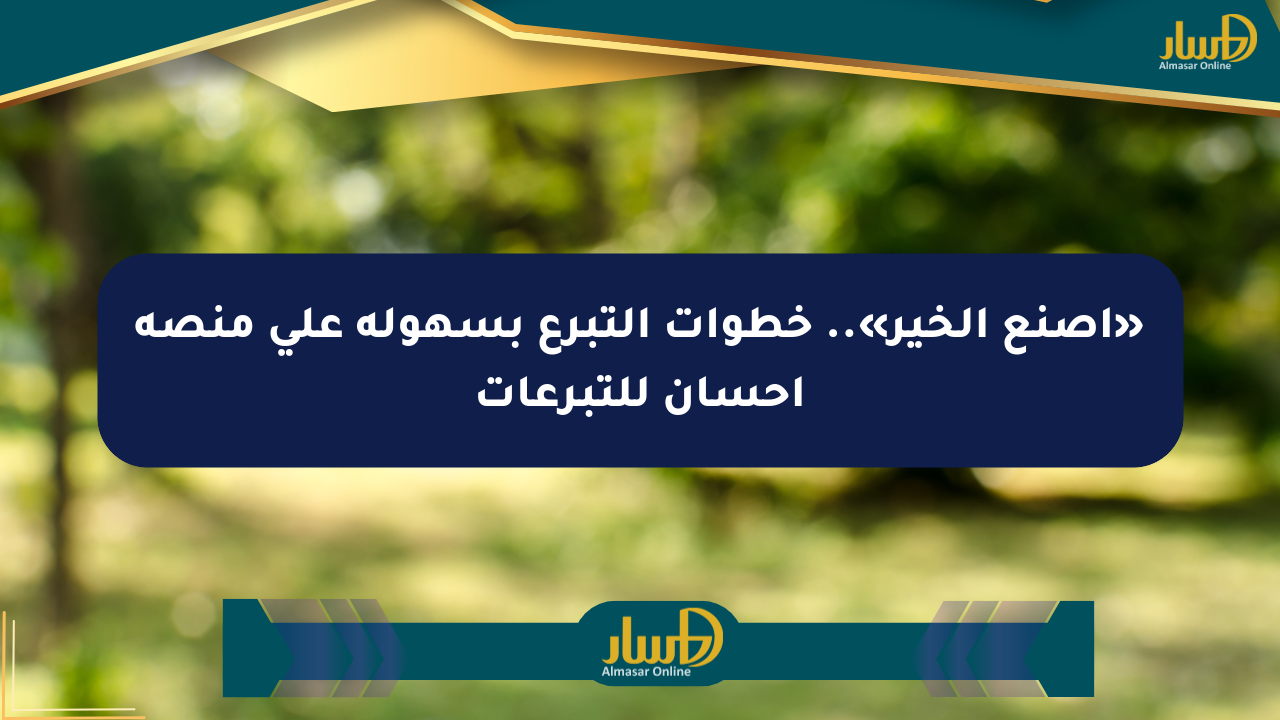 مسار
Almasar Online

«اصنع الخير».. خطوات التبرع بسهوله علي منصه احسان للتبرعات

مسار
Almasar Online